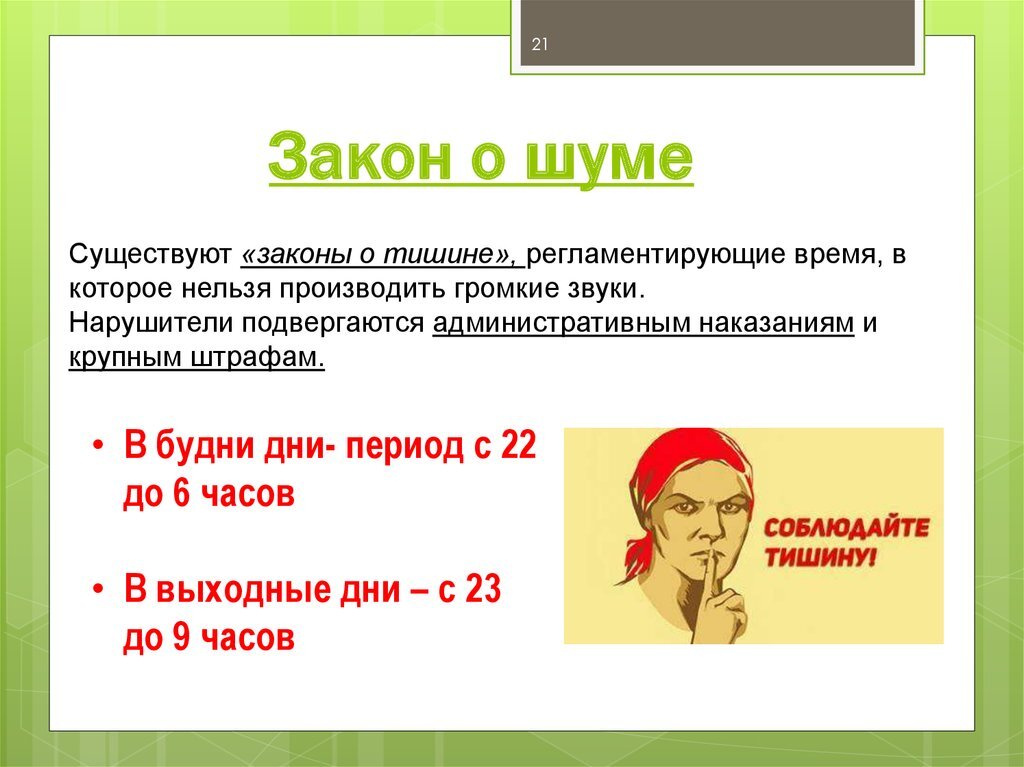 21

Закон о шуме

Существуют «законы о тишине», регламентирующие время, в которое нельзя производить громкие звуки.
Нарушители подвергаются административным наказаниям и крупным штрафам.

• В будни дни- период с 22 до 6 часов

• В выходные дни – с 23 до 9 часов

СОБЛЮДАЙТЕ ТИШИНУ!